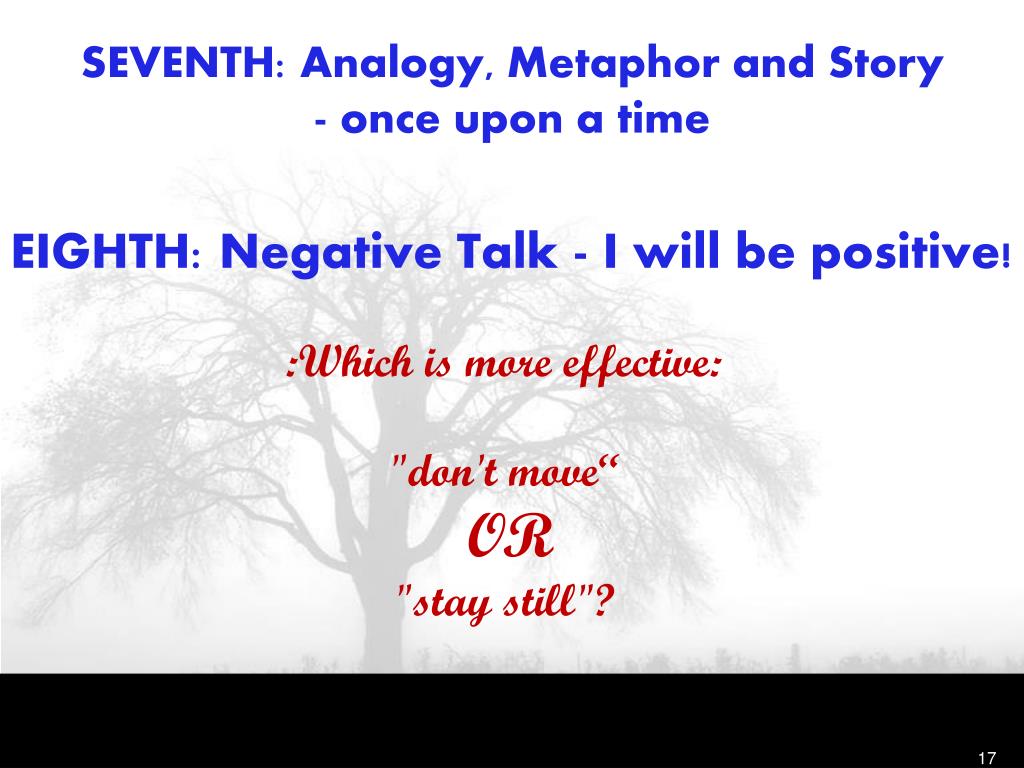 SEVENTH: Analogy, Metaphor and Story - once upon a time

EIGHTH: Negative Talk - I will be positive!

:Which is more effective:

"don't move“
OR
"stay still"?

17